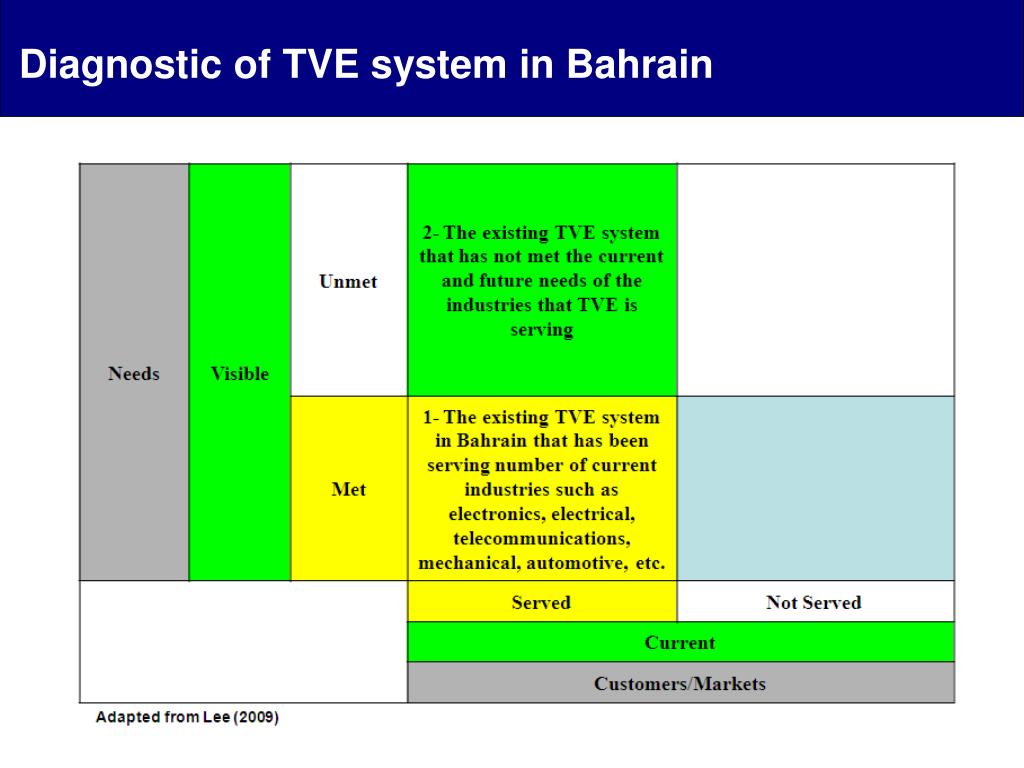 Diagnostic of TVE system in Bahrain

| Needs | Visible | Unmet | 2- The existing TVE system that has not met the current and future needs of the industries that TVE is serving | |
|---|---|---|---|---|
| | | Met | 1- The existing TVE system in Bahrain that has been serving number of current industries such as electronics, electrical, telecommunications, mechanical, automotive, etc. | |
| | | | Served | Not Served |
| | | | Current | |
| | | | Customers/Markets | |

Adapted from Lee (2009)